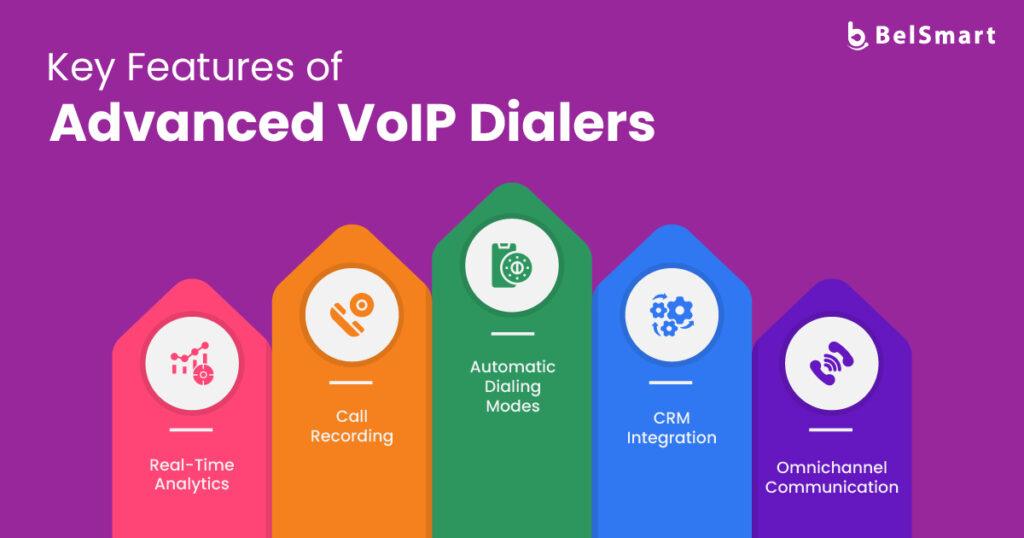 BelSmart

Key Features of
Advanced VoIP Dialers

Real-Time Analytics

Call Recording

Automatic Dialing Modes

CRM Integration

Omnichannel Communication